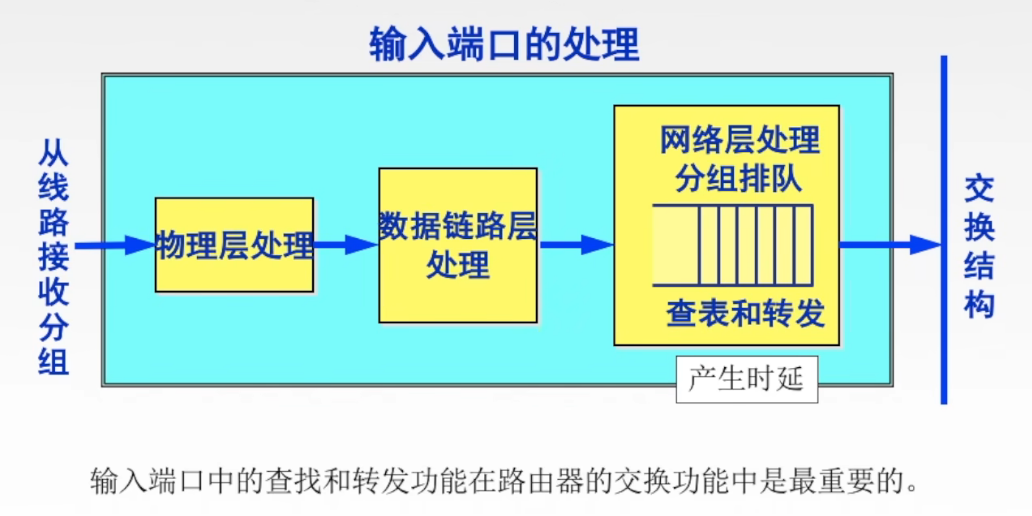 输入端口的处理

从线路接收分组

物理层处理

数据链路层处理

网络层处理
分组排队

查表和转发

产生时延

交换结构

输入端口中的查找和转发功能在路由器的交换功能中是最重要的。